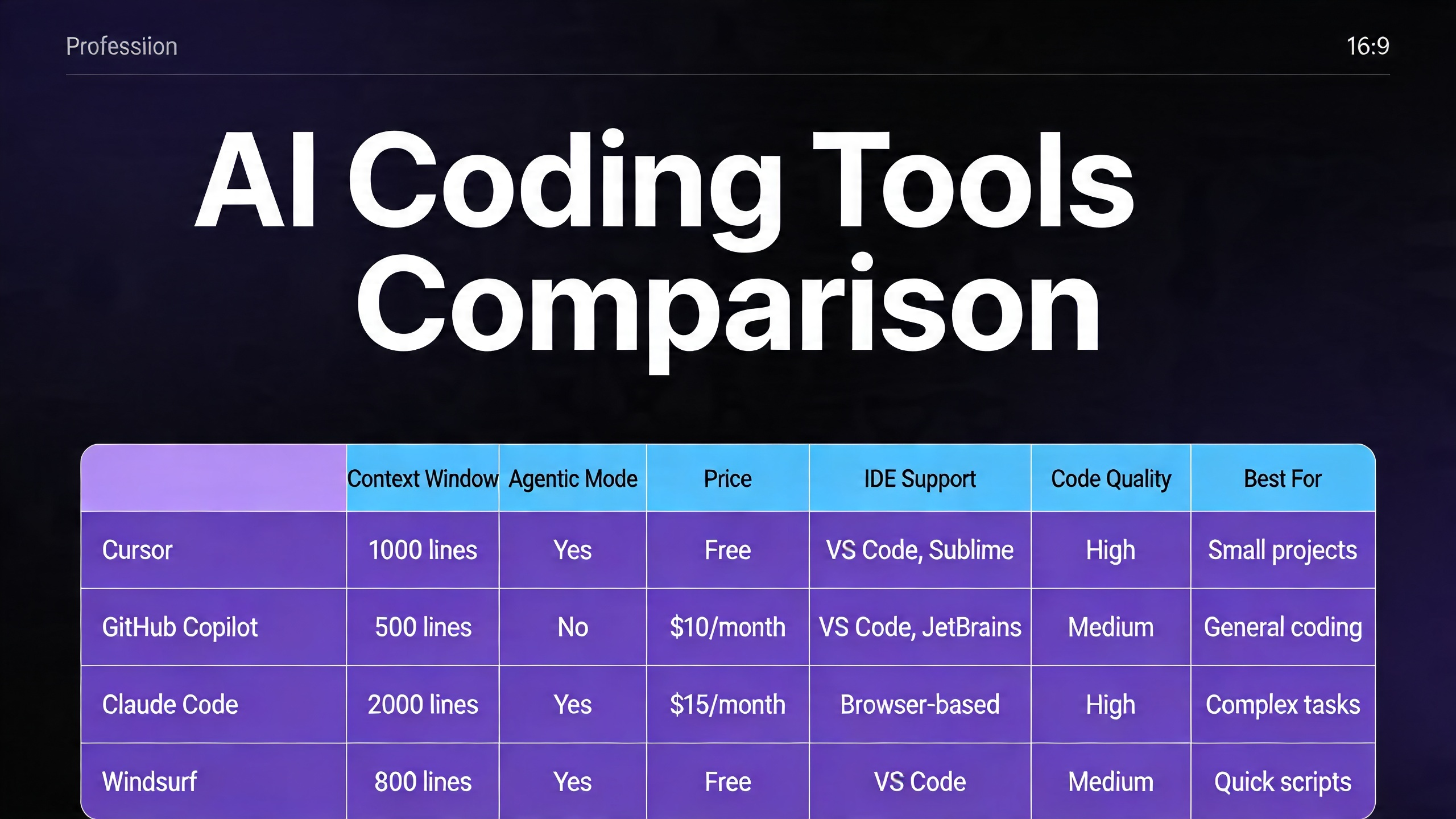 Professiion

16:9

AI Coding Tools Comparison

| | Context Window | Agentic Mode | Price | IDE Support | Code Quality | Best For |
|---|---|---|---|---|---|---|
| Cursor | 1000 lines | Yes | Free | VS Code, Sublime | High | Small projects |
| GitHub Copilot | 500 lines | No | $10/month | VS Code, JetBrains | Medium | General coding |
| Claude Code | 2000 lines | Yes | $15/month | Browser-based | High | Complex tasks |
| Windsurf | 800 lines | Yes | Free | VS Code | Medium | Quick scripts |